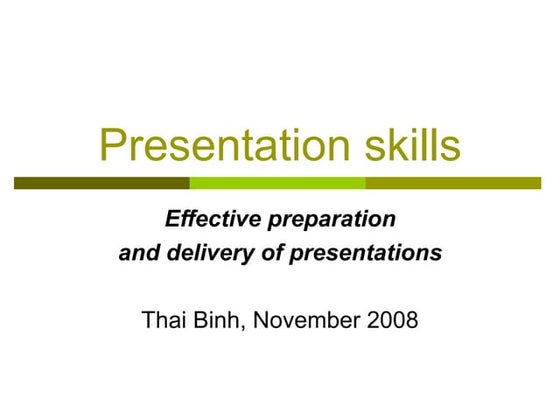 Presentation skills

Effective preparation and delivery of presentations

Thai Binh, November 2008